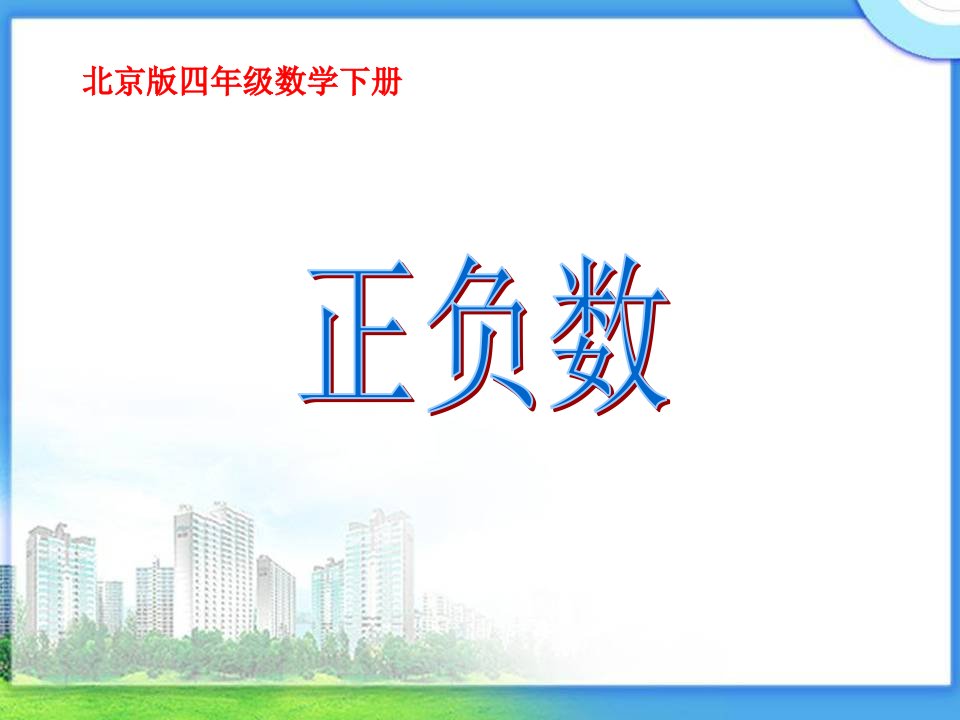 北京版四年级数学下册

正负数